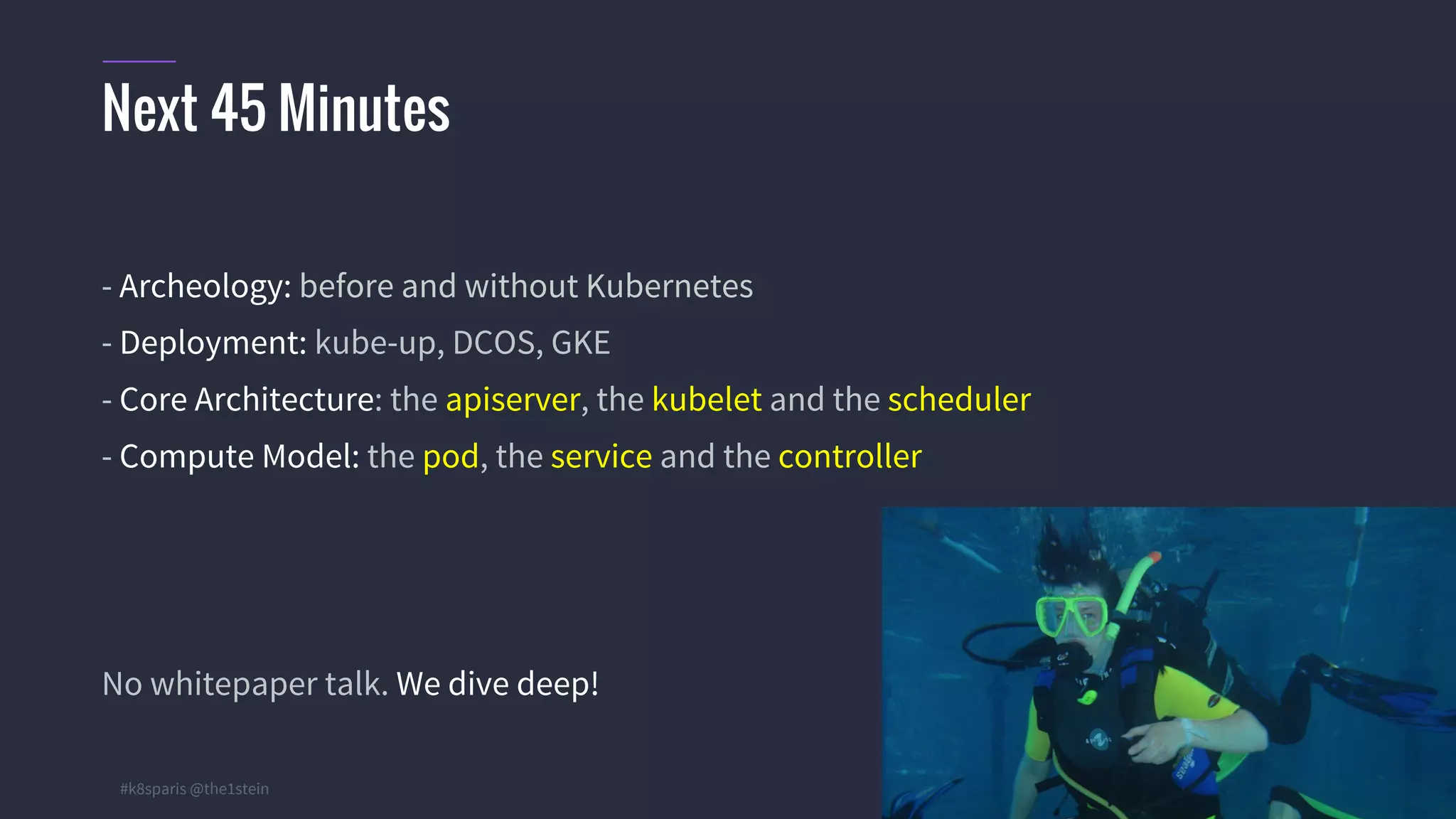 Next 45 Minutes

- Archeology: before and without Kubernetes
- Deployment: kube-up, DCOS, GKE
- Core Architecture: the apiserver, the kubelet and the scheduler
- Compute Model: the pod, the service and the controller

No whitepaper talk. We dive deep!

#k8sparis @the1stein